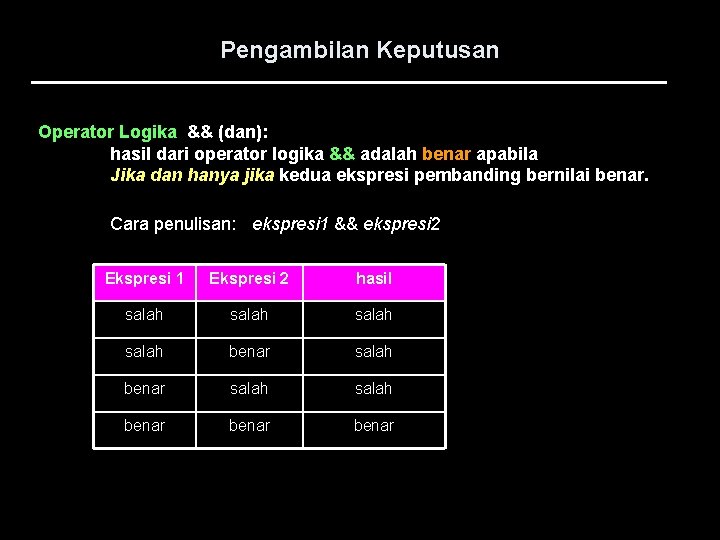 Pengambilan Keputusan

Operator Logika && (dan):
hasil dari operator logika && adalah benar apabila
Jika dan hanya jika kedua ekspresi pembanding bernilai benar.

Cara penulisan: ekspresi1 && ekspresi2

| Ekspresi 1 | Ekspresi 2 | hasil |
|---|---|---|
| salah | salah | salah |
| salah | benar | salah |
| benar | salah | salah |
| benar | benar | benar |